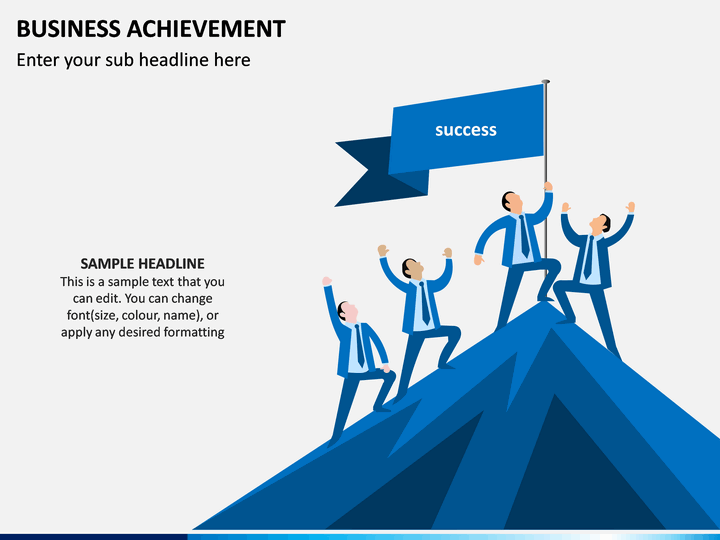 BUSINESS ACHIEVEMENT

Enter your sub headline here

success

SAMPLE HEADLINE

This is a sample text that you can edit. You can change font(size, colour, name), or apply any desired formatting